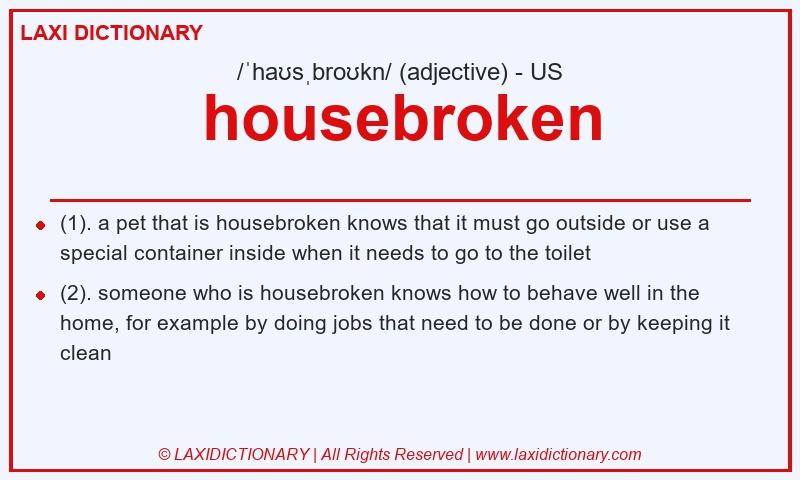 LAXI DICTIONARY

/ˈhaʊsˌbroʊkn/ (adjective) - US

housebroken

(1). a pet that is housebroken knows that it must go outside or use a special container inside when it needs to go to the toilet

(2). someone who is housebroken knows how to behave well in the home, for example by doing jobs that need to be done or by keeping it clean

© LAXIDICTIONARY | All Rights Reserved | www.laxidictionary.com